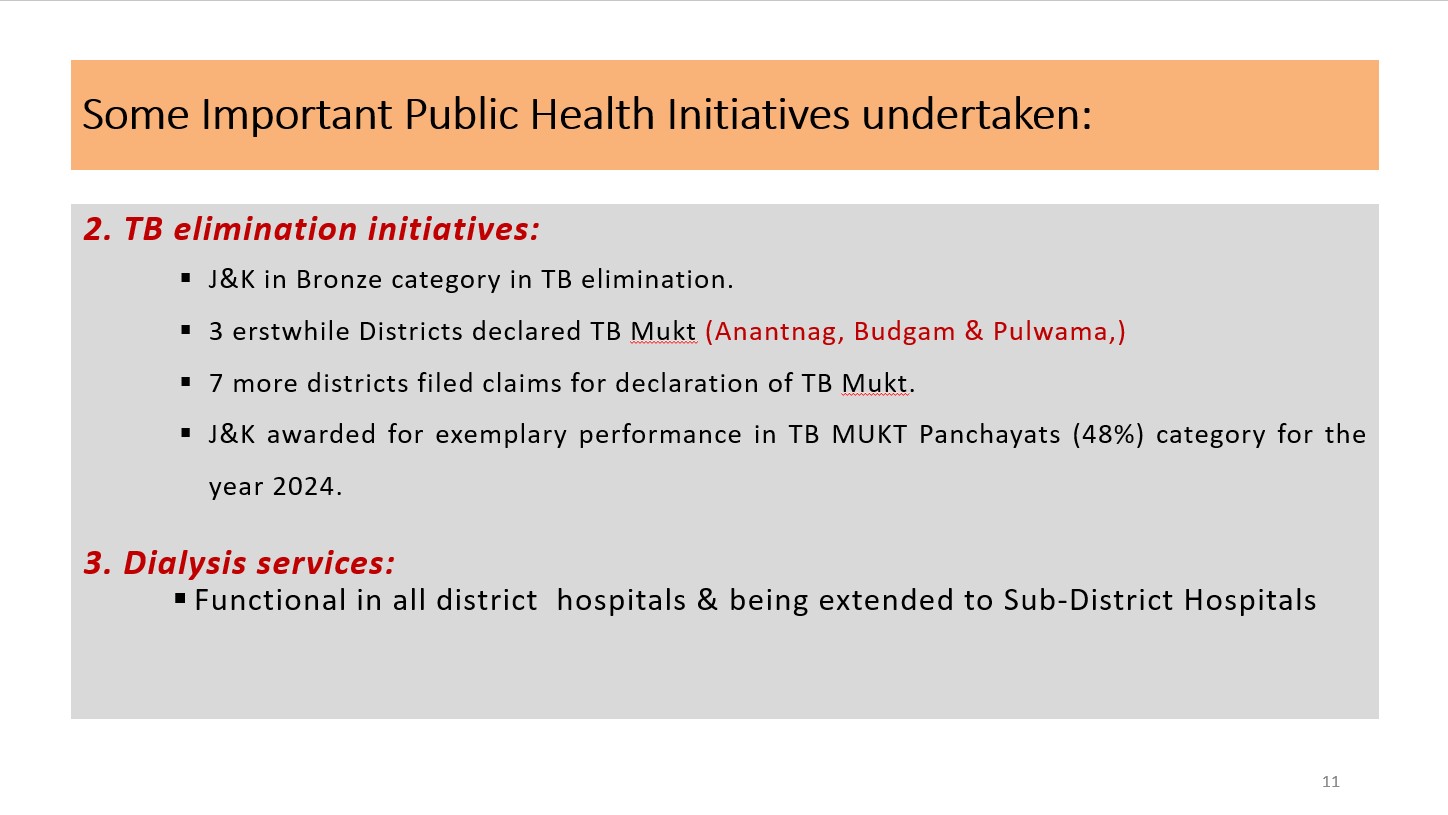 Some Important Public Health Initiatives undertaken:

2. TB elimination initiatives:

▪ J&K in Bronze category in TB elimination.

▪ 3 erstwhile Districts declared TB Mukt (Anantnag, Budgam & Pulwama,)

▪ 7 more districts filed claims for declaration of TB Mukt.

▪ J&K awarded for exemplary performance in TB MUKT Panchayats (48%) category for the year 2024.

3. Dialysis services:

▪ Functional in all district  hospitals & being extended to Sub-District Hospitals

11